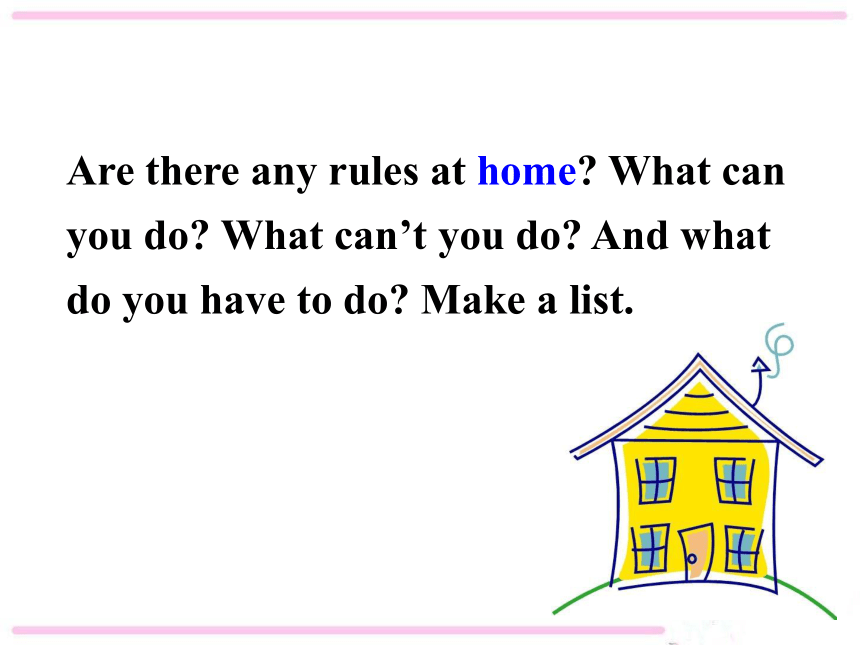 Are there any rules at home? What can you do? What can’t you do? And what do you have to do? Make a list.